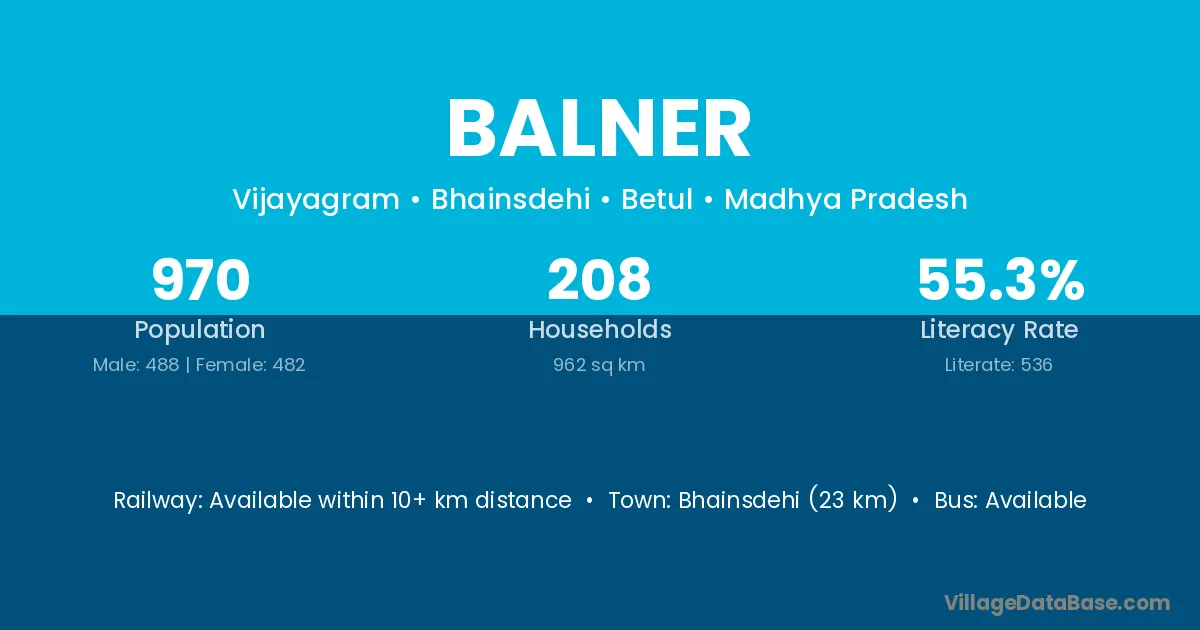 BALNER

Vijayagram • Bhainsdehi • Betul • Madhya Pradesh

970
Population
Male: 488 | Female: 482

208
Households
962 sq km

55.3%
Literacy Rate
Literate: 536

Railway: Available within 10+ km distance • Town: Bhainsdehi (23 km) • Bus: Available

VillageDataBase.com